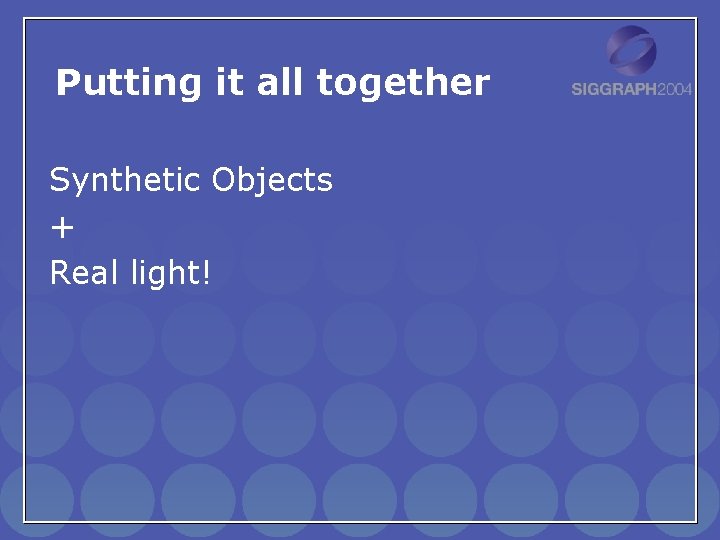 Putting it all together

SIGGRAPH2004

Synthetic Objects
+
Real light!